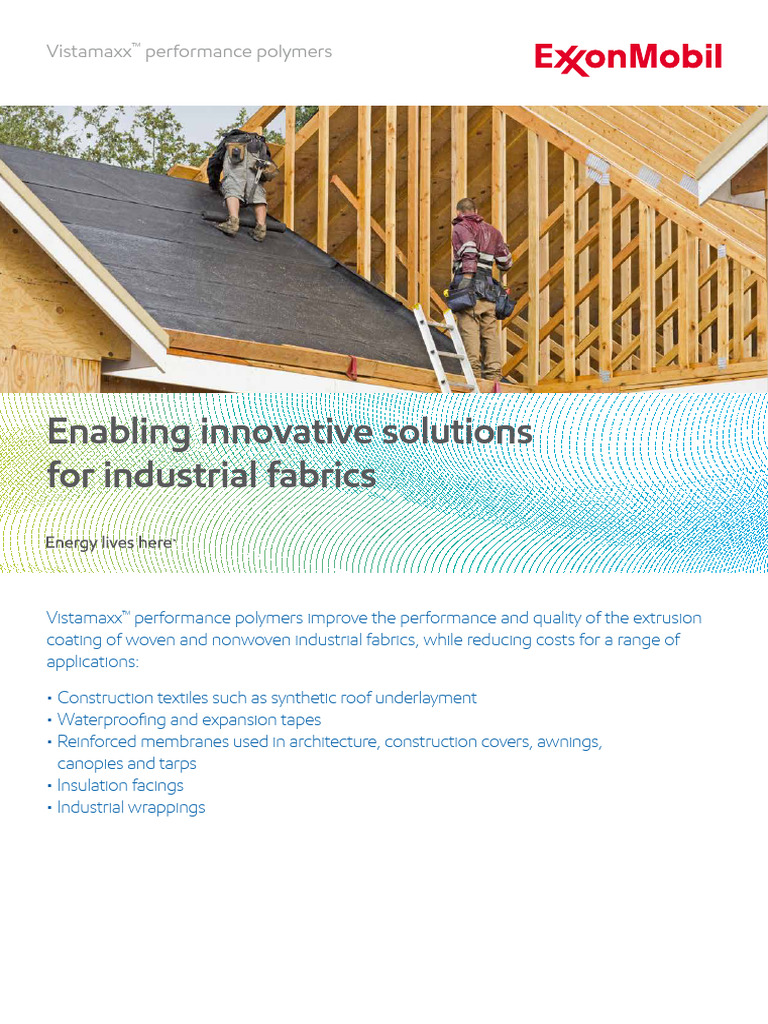 Vistamaxx™ performance polymers

ExxonMobil

Enabling innovative solutions for industrial fabrics

Energy lives here™

Vistamaxx™ performance polymers improve the performance and quality of the extrusion coating of woven and nonwoven industrial fabrics, while reducing costs for a range of applications:

• Construction textiles such as synthetic roof underlayment
• Waterproofing and expansion tapes
• Reinforced membranes used in architecture, construction covers, awnings, canopies and tarps
• Insulation facings
• Industrial wrappings